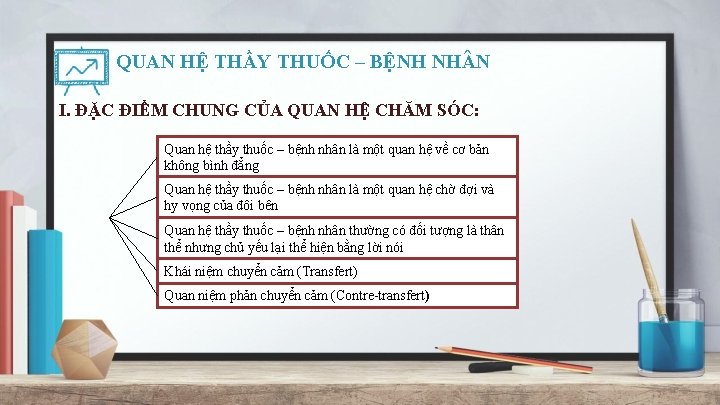 QUAN HỆ THẦY THUỐC – BỆNH NHÂN

I. ĐẶC ĐIỂM CHUNG CỦA QUAN HỆ CHĂM SÓC:

Quan hệ thầy thuốc – bệnh nhân là một quan hệ về cơ bản không bình đẳng

Quan hệ thầy thuốc – bệnh nhân là một quan hệ chờ đợi và hy vọng của đôi bên

Quan hệ thầy thuốc – bệnh nhân thường có đối tượng là thân thể nhưng chủ yếu lại thể hiện bằng lời nói

Khái niệm chuyển cảm (Transfert)

Quan niệm phản chuyển cảm (Contre-transfert)